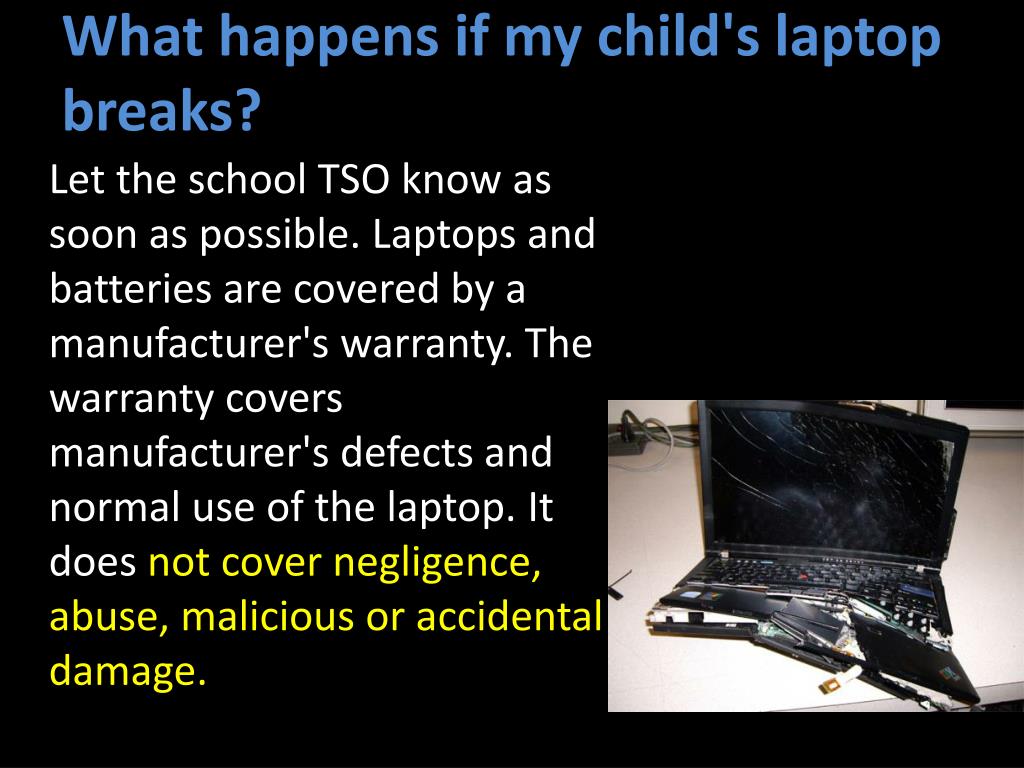 What happens if my child's laptop breaks?

Let the school TSO know as soon as possible. Laptops and batteries are covered by a manufacturer's warranty. The warranty covers manufacturer's defects and normal use of the laptop. It does not cover negligence, abuse, malicious or accidental damage.